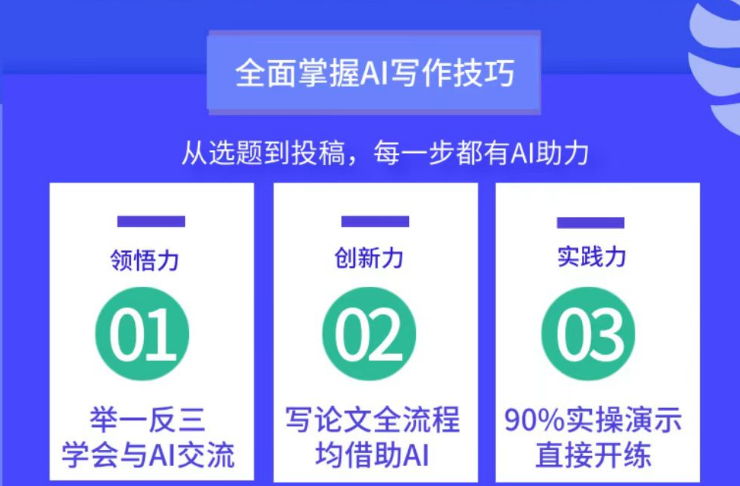 全面掌握AI写作技巧

从选题到投稿，每一步都有AI助力

领悟力

01

举一反三
学会与AI交流

创新力

02

写论文全流程
均借助AI

实践力

03

90%实操演示
直接开练